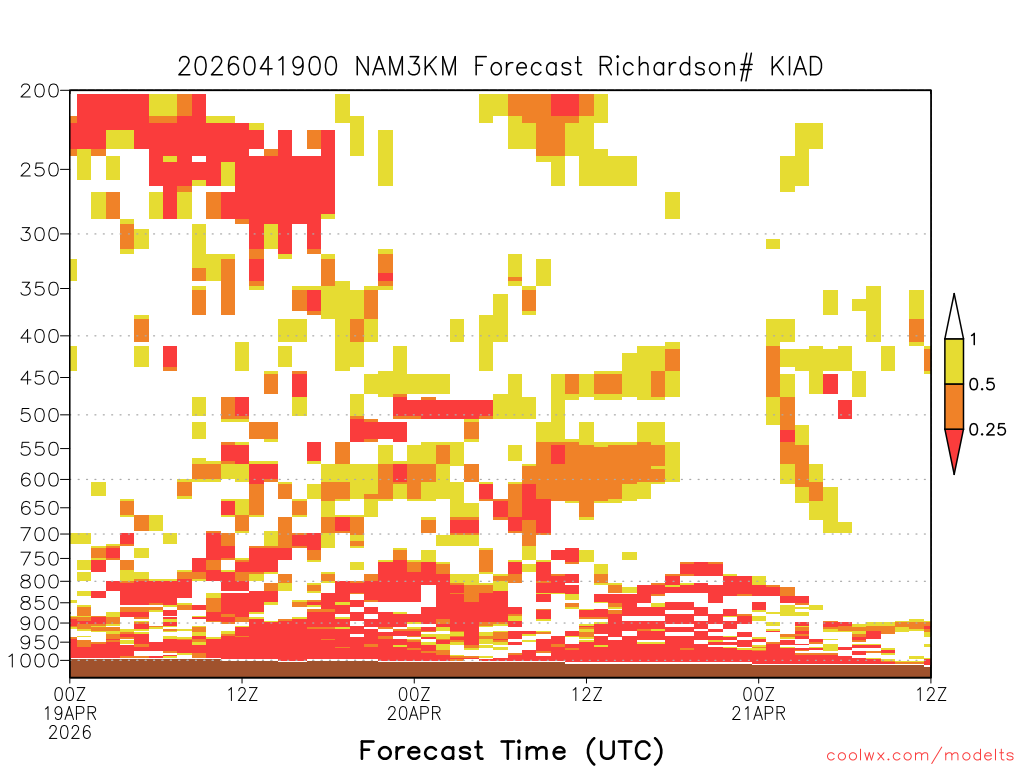 2026041900 NAM3KM Forecast Richardson# KIAD

200
250
300
350
400
450
500
550
600
650
700
750
800
850
900
950
1000

1
0.5
0.25

00Z
19APR
2026
12Z
00Z
20APR
12Z
00Z
21APR
12Z

Forecast Time (UTC)

coolwx.com/modelts